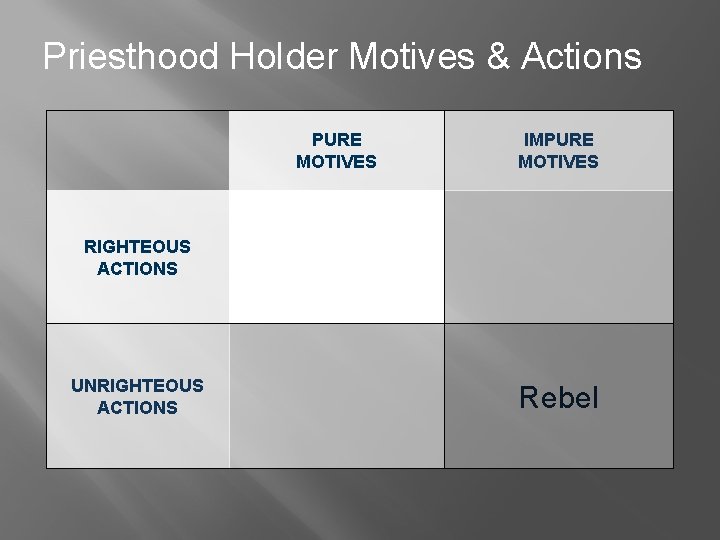 Priesthood Holder Motives & Actions

| | PURE MOTIVES | IMPURE MOTIVES |
|---|---|---|
| RIGHTEOUS ACTIONS | | |
| UNRIGHTEOUS ACTIONS | | Rebel |